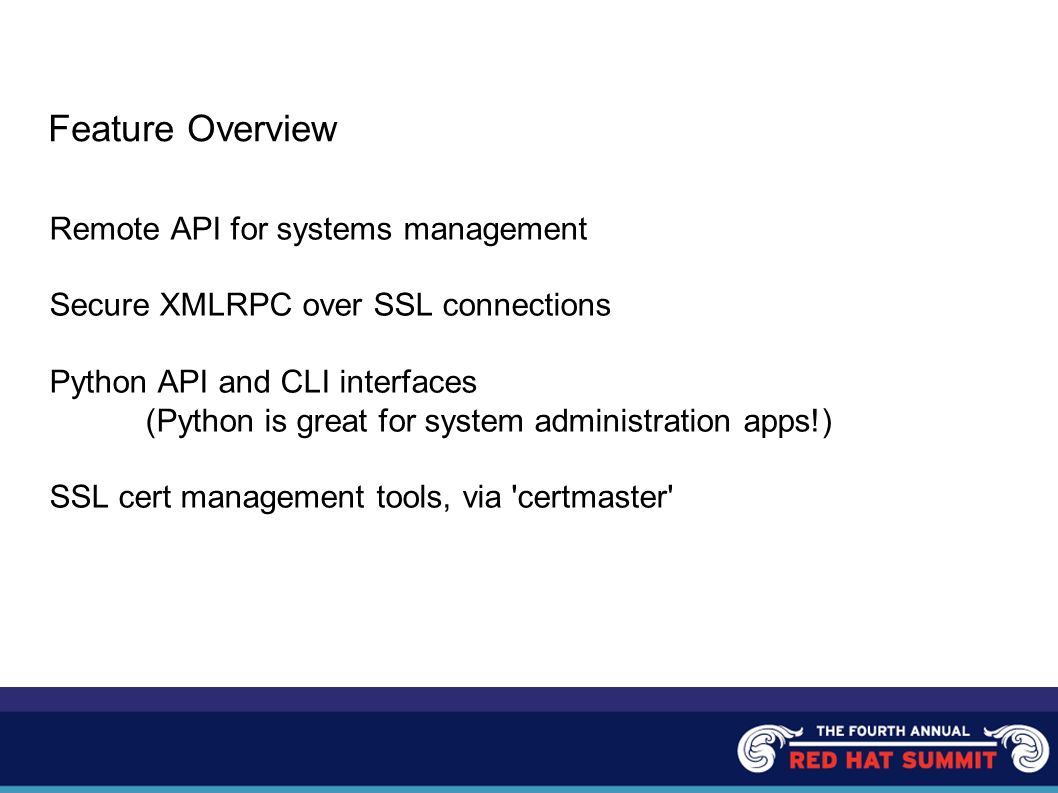 Feature Overview

Remote API for systems management

Secure XMLRPC over SSL connections

Python API and CLI interfaces
(Python is great for system administration apps!)

SSL cert management tools, via 'certmaster'

THE FOURTH ANNUAL
RED HAT SUMMIT